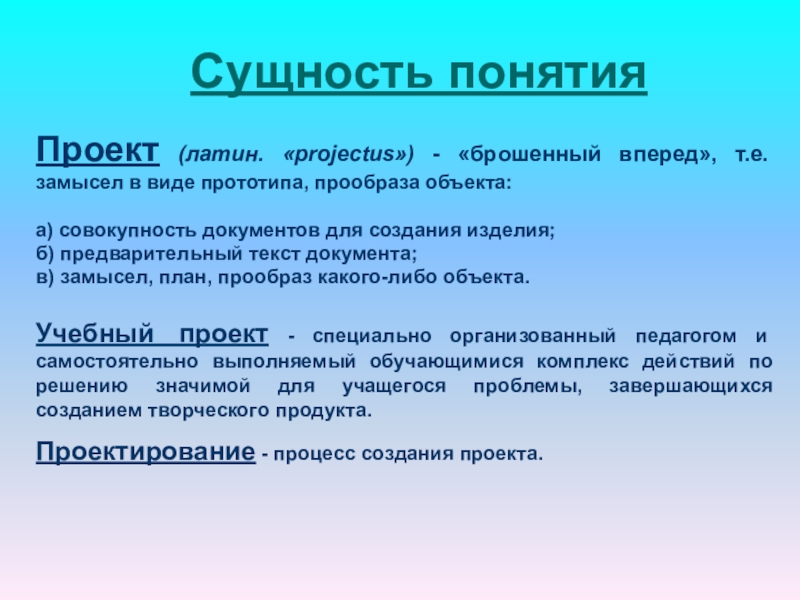 Сущность понятия

Проект (латин. «projectus») - «брошенный вперед», т.е. замысел в виде прототипа, прообраза объекта:

а) совокупность документов для создания изделия;
б) предварительный текст документа;
в) замысел, план, прообраз какого-либо объекта.

Учебный проект - специально организованный педагогом и самостоятельно выполняемый обучающимися комплекс действий по решению значимой для учащегося проблемы, завершающихся созданием творческого продукта.

Проектирование - процесс создания проекта.